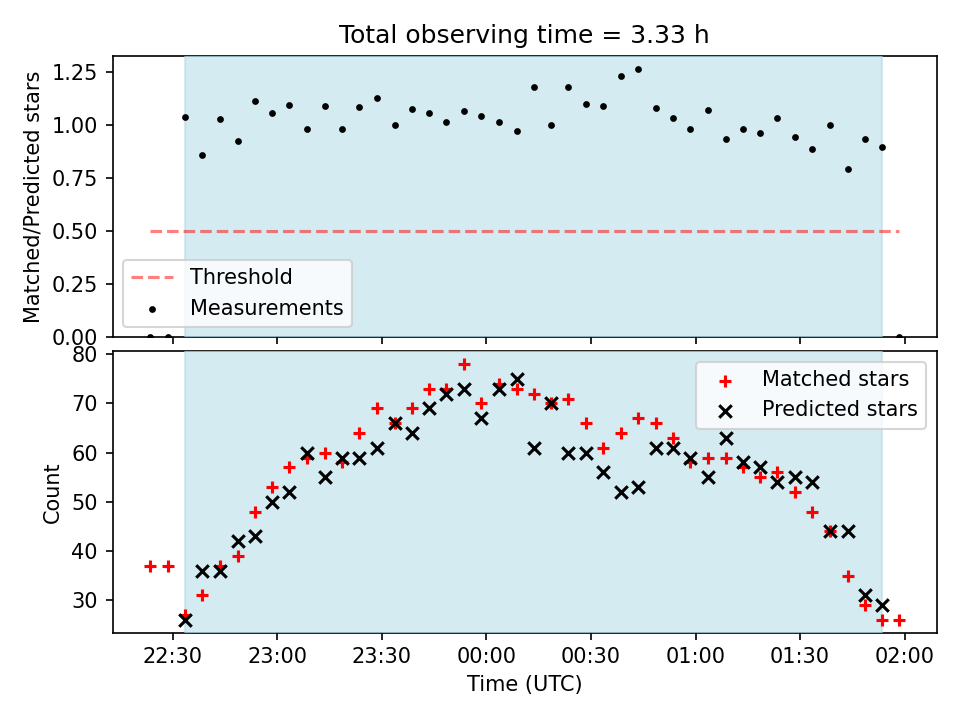 Total observing time = 3.33 h

Matched/Predicted stars

1.25
1.00
0.75
0.50
0.25
0.00

Threshold
Measurements

Count

80
70
60
50
40
30

Matched stars
Predicted stars

22:30
23:00
23:30
00:00
00:30
01:00
01:30
02:00

Time (UTC)